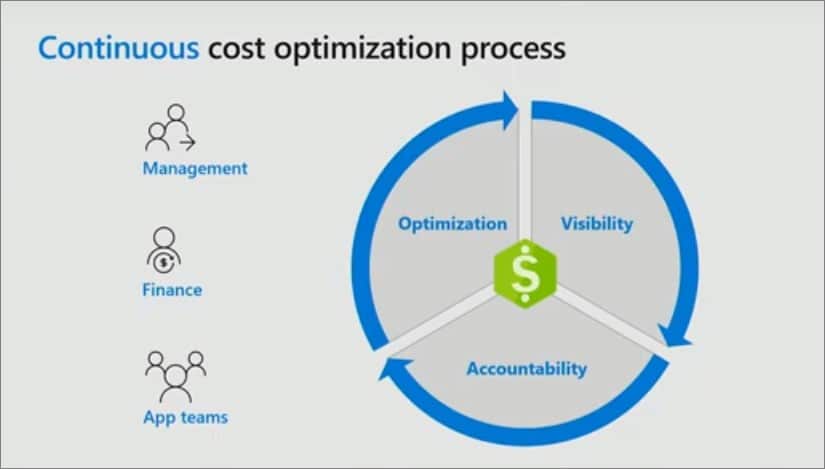 Continuous cost optimization process

Management

Finance

App teams

Optimization

Visibility

$

Accountability